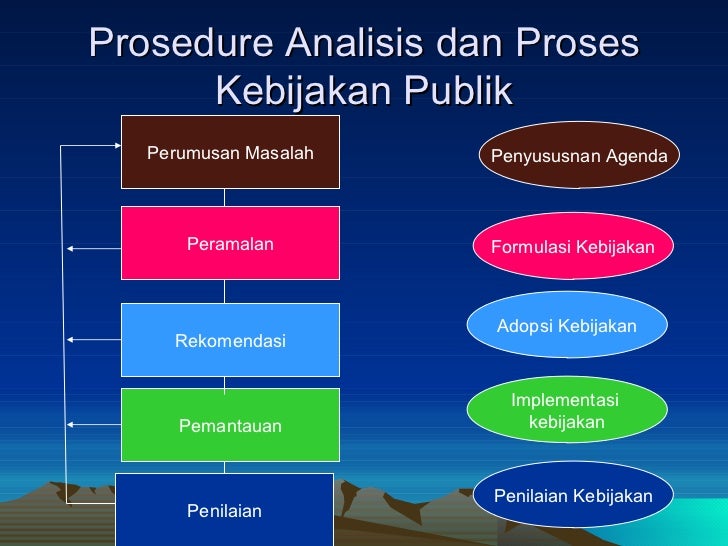 Prosedure Analisis dan Proses Kebijakan Publik

Perumusan Masalah

Peramalan

Rekomendasi

Pemantauan

Penilaian

Penyususnan Agenda

Formulasi Kebijakan

Adopsi Kebijakan

Implementasi kebijakan

Penilaian Kebijakan